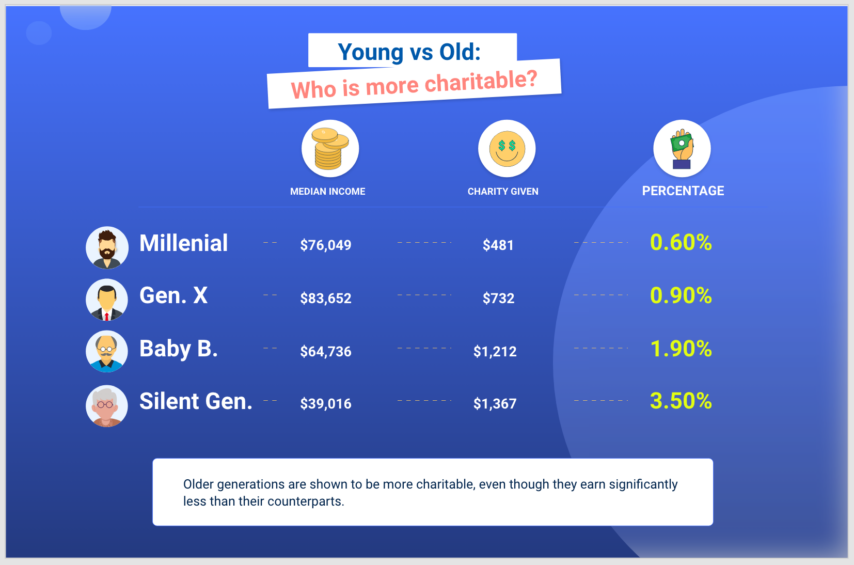 Young vs Old:
Who is more charitable?

| | MEDIAN INCOME | CHARITY GIVEN | PERCENTAGE |
|---|---|---|---|
| Millenial | \$76,049 | \$481 | 0.60% |
| Gen. X | \$83,652 | \$732 | 0.90% |
| Baby B. | \$64,736 | \$1,212 | 1.90% |
| Silent Gen. | \$39,016 | \$1,367 | 3.50% |

Older generations are shown to be more charitable, even though they earn significantly less than their counterparts.